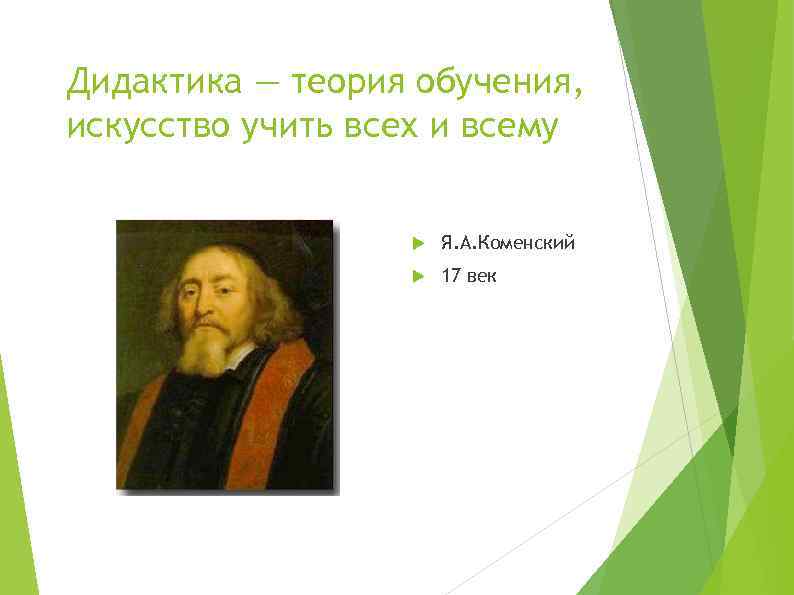 Дидактика — теория обучения, искусство учить всех и всему

Я.А.Коменский

17 век